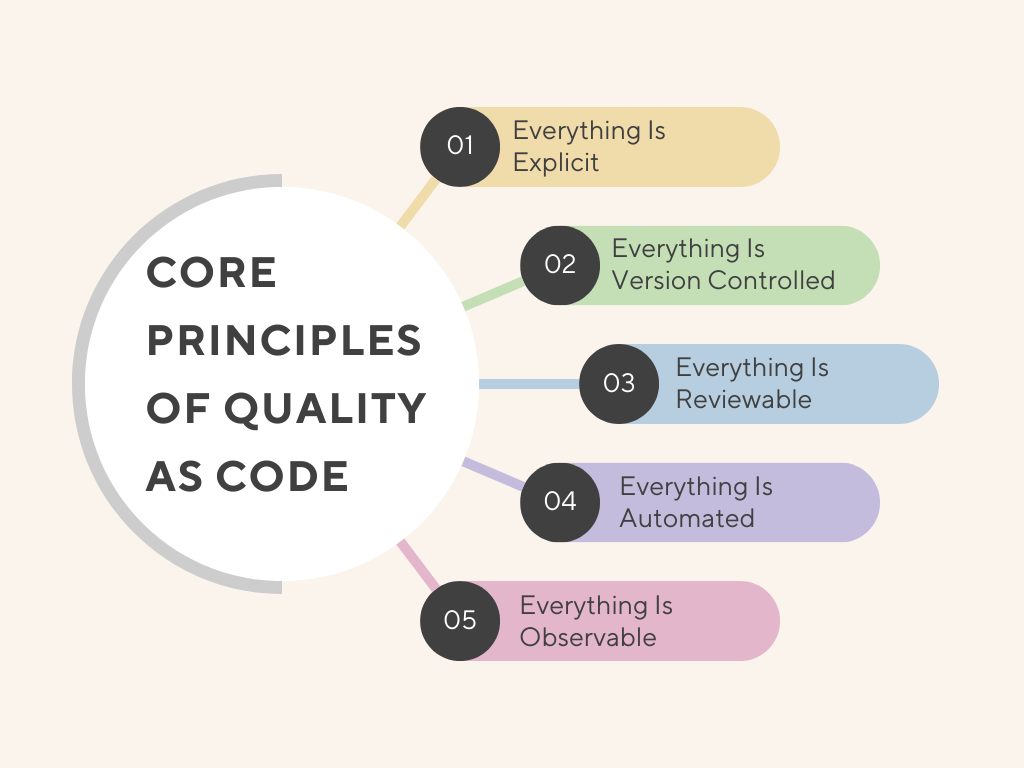 CORE PRINCIPLES OF QUALITY AS CODE

01 Everything Is Explicit

02 Everything Is Version Controlled

03 Everything Is Reviewable

04 Everything Is Automated

05 Everything Is Observable